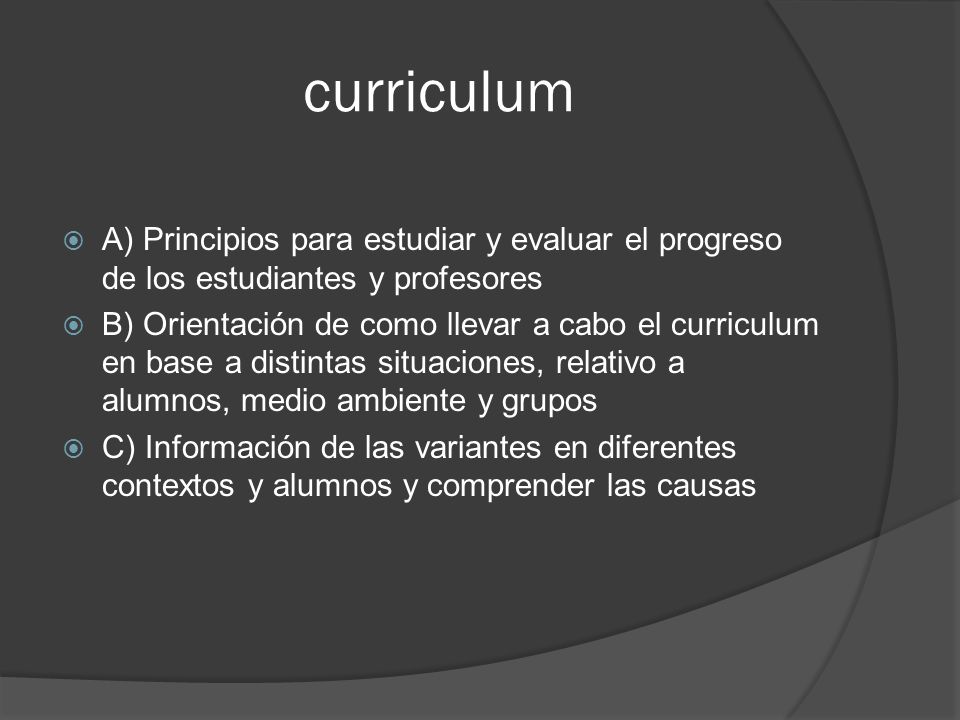 curriculum

A) Principios para estudiar y evaluar el progreso de los estudiantes y profesores

B) Orientación de como llevar a cabo el curriculum en base a distintas situaciones, relativo a alumnos, medio ambiente y grupos

C) Información de las variantes en diferentes contextos y alumnos y comprender las causas